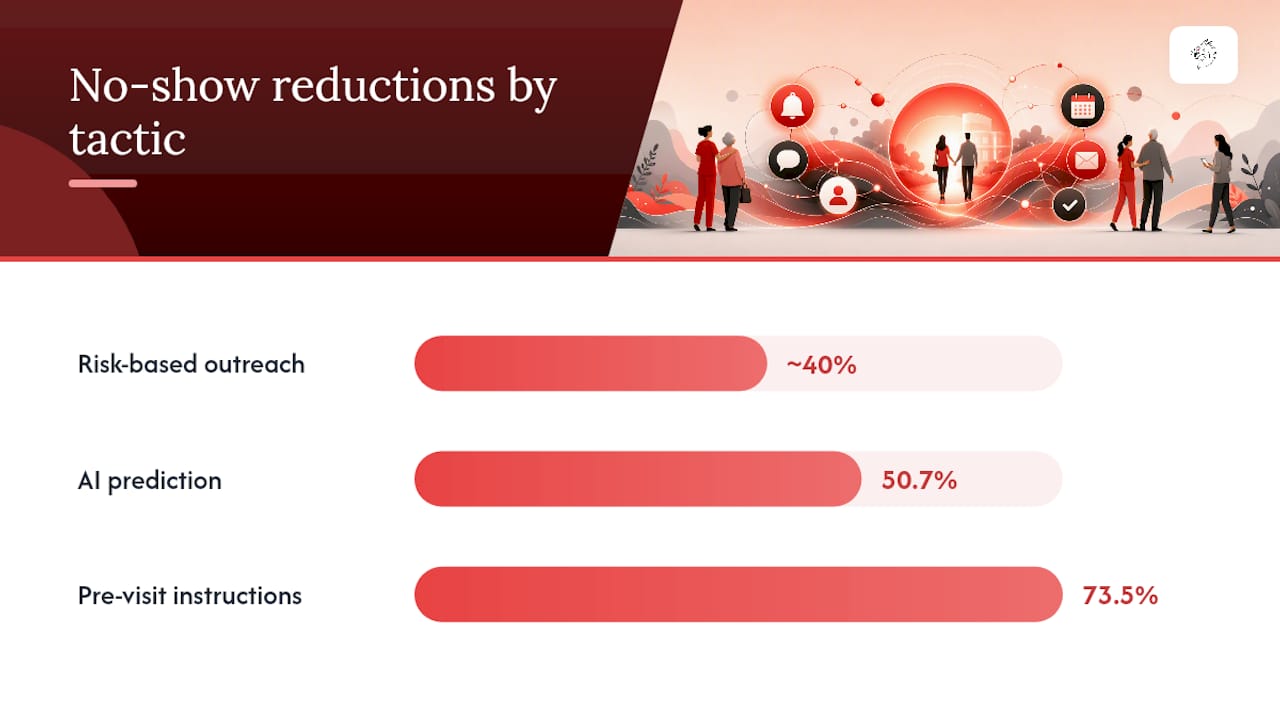 No-show reductions by tactic

Risk-based outreach
~40%

AI prediction
50.7%

Pre-visit instructions
73.5%